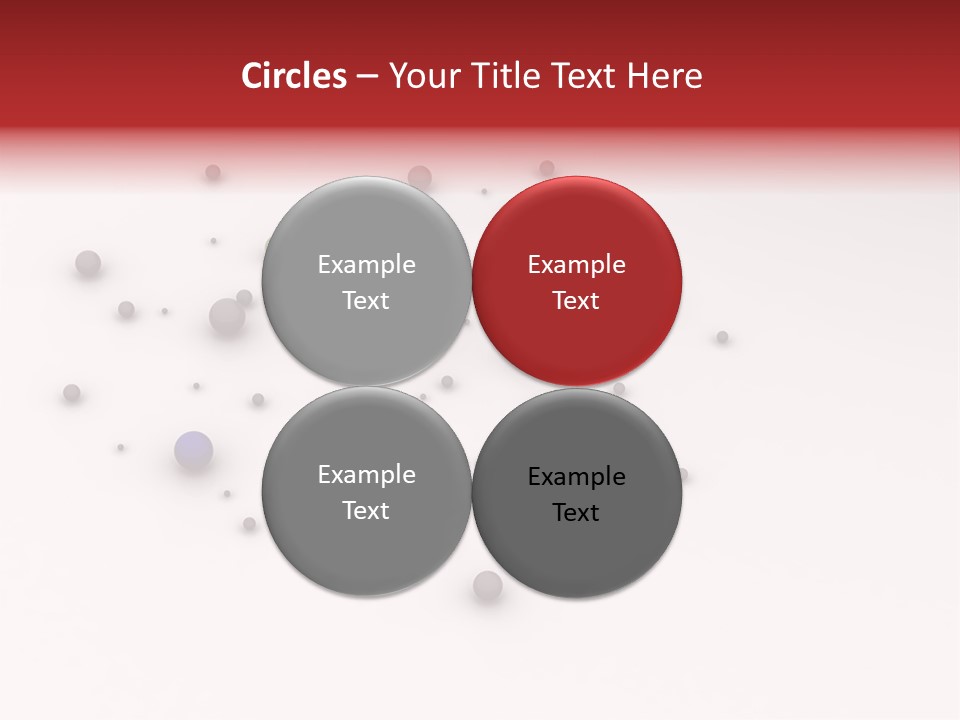 Circles – Your Title Text Here

Example Text

Example Text

Example Text

Example Text